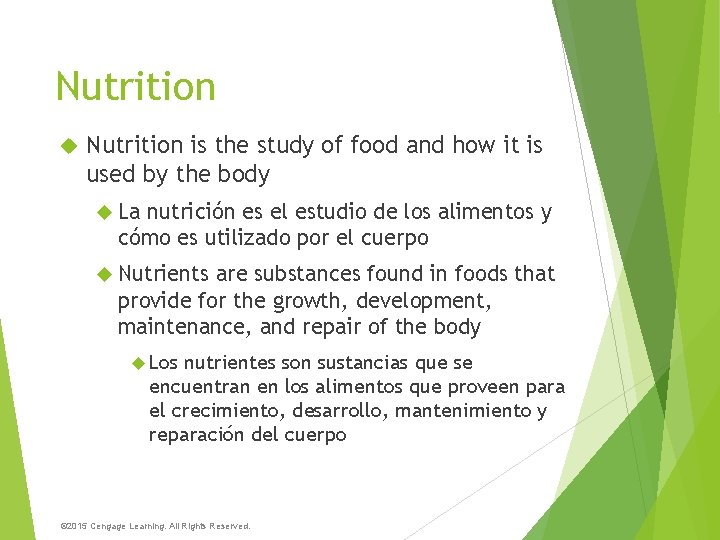 Nutrition

Nutrition is the study of food and how it is used by the body

La nutrición es el estudio de los alimentos y cómo es utilizado por el cuerpo

Nutrients are substances found in foods that provide for the growth, development, maintenance, and repair of the body

Los nutrientes son sustancias que se encuentran en los alimentos que proveen para el crecimiento, desarrollo, mantenimiento y reparación del cuerpo

©2015 Cengage Learning. All Rights Reserved.